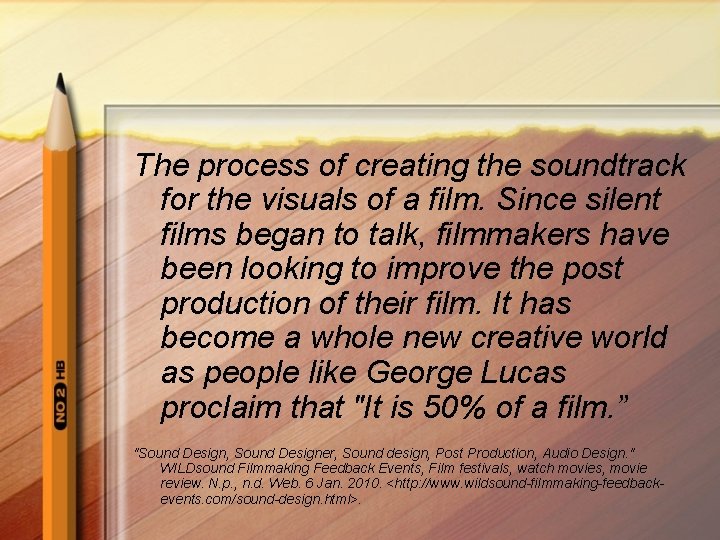 NO 2 HB

The process of creating the soundtrack for the visuals of a film. Since silent films began to talk, filmmakers have been looking to improve the post production of their film. It has become a whole new creative world as people like George Lucas proclaim that "It is 50% of a film.”

“Sound Design, Sound Designer, Sound design, Post Production, Audio Design.” WILDsound Filmmaking Feedback Events, Film festivals, watch movies, movie review. N.p., n.d. Web. 6 Jan. 2010. <http://www.wildsound-filmmaking-feedback-events.com/sound-design.html>.